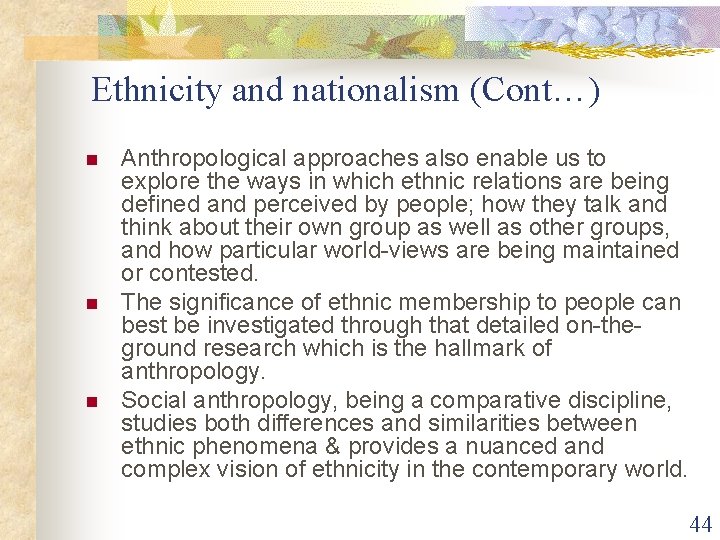 Ethnicity and nationalism (Cont…)

- Anthropological approaches also enable us to explore the ways in which ethnic relations are being defined and perceived by people; how they talk and think about their own group as well as other groups, and how particular world-views are being maintained or contested.
- The significance of ethnic membership to people can best be investigated through that detailed on-the-ground research which is the hallmark of anthropology.
- Social anthropology, being a comparative discipline, studies both differences and similarities between ethnic phenomena & provides a nuanced and complex vision of ethnicity in the contemporary world.

44